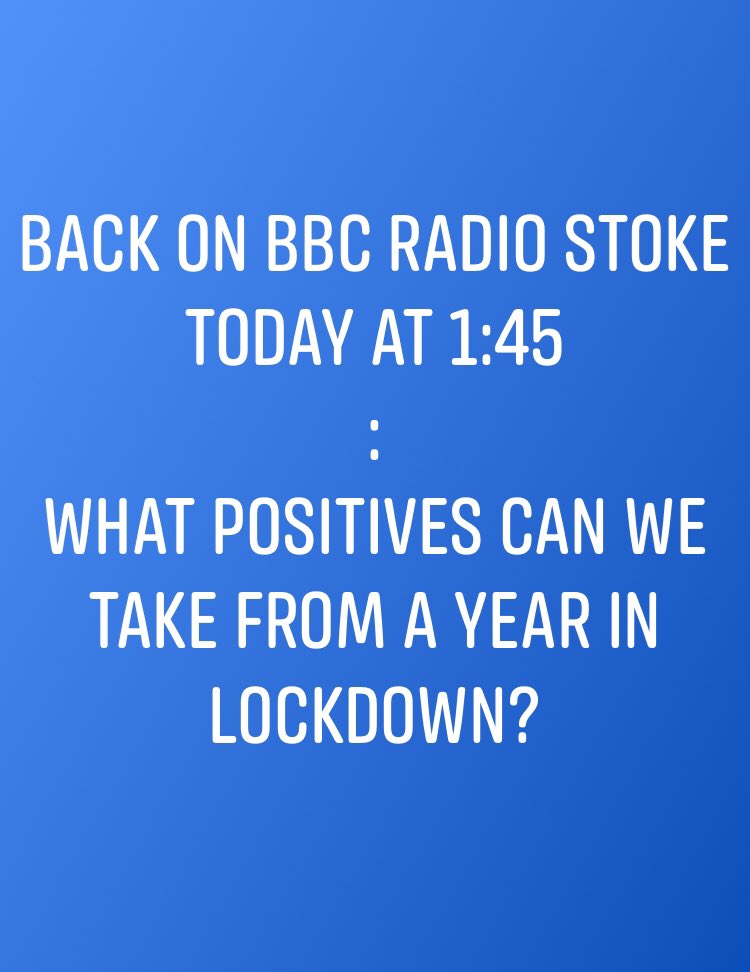 BACK ON BBC RADIO STOKE TODAY AT 1:45
:
WHAT POSITIVES CAN WE TAKE FROM A YEAR IN LOCKDOWN?